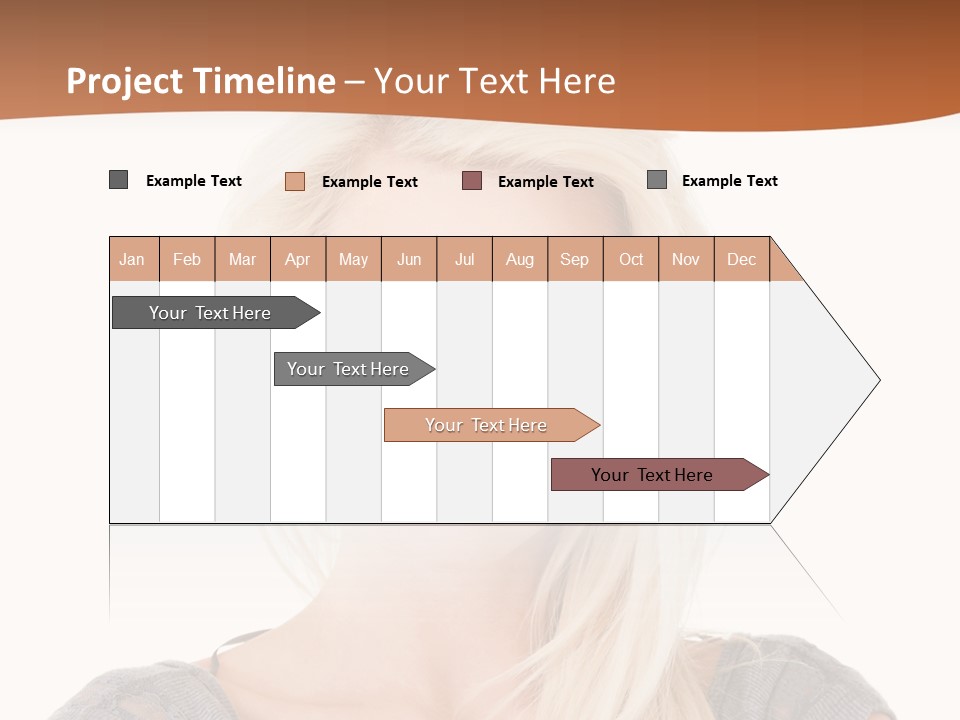 Project Timeline – Your Text Here

Example Text
Example Text
Example Text
Example Text

| Jan | Feb | Mar | Apr | May | Jun | Jul | Aug | Sep | Oct | Nov | Dec |
|---|---|---|---|---|---|---|---|---|---|---|---|

Your Text Here
Your Text Here
Your Text Here
Your Text Here